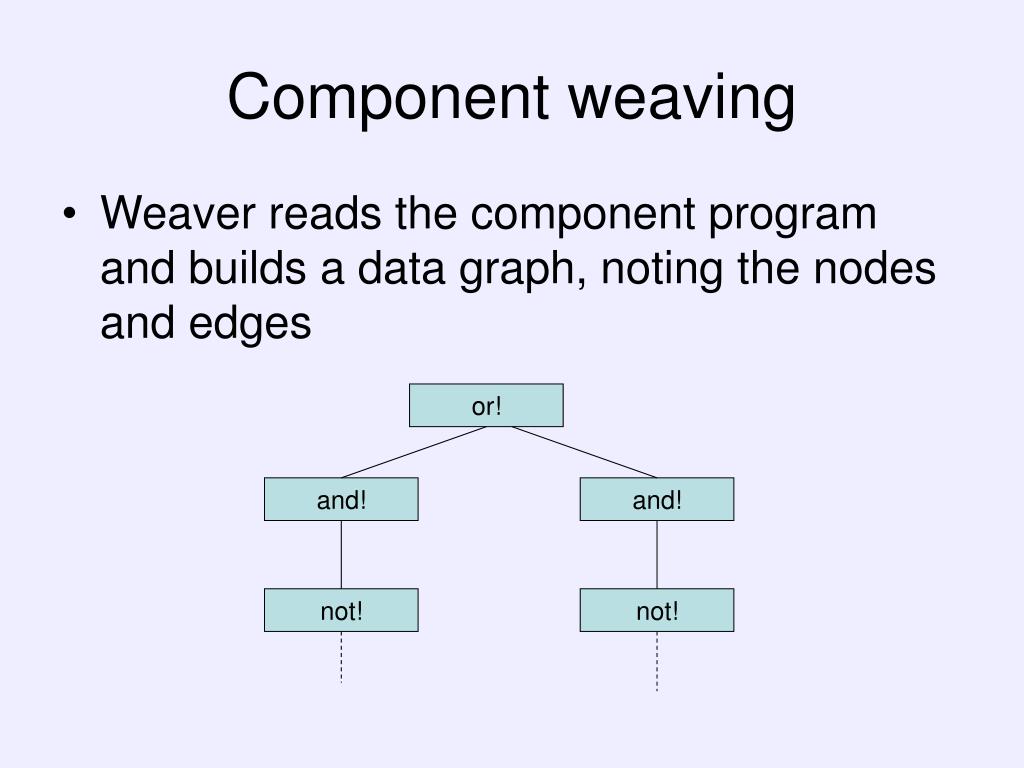 Component weaving

• Weaver reads the component program and builds a data graph, noting the nodes and edges

or!

and!

and!

not!

not!